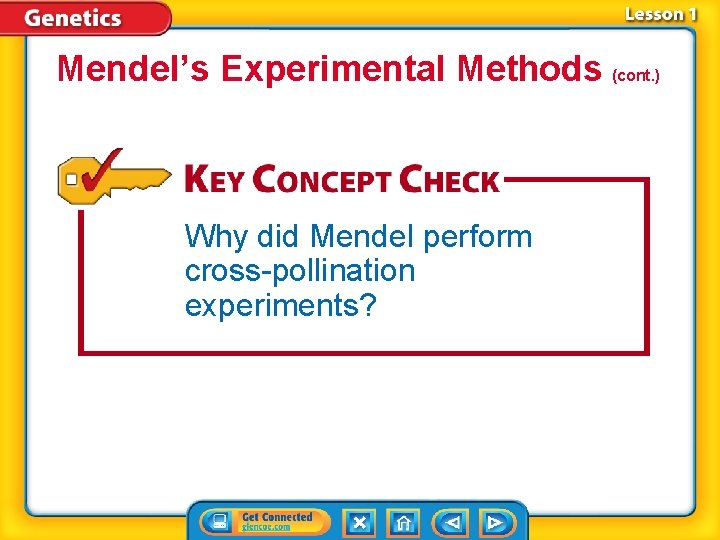 Genetics

Lesson 1

Mendel's Experimental Methods (cont.)

KEY CONCEPT CHECK

Why did Mendel perform cross-pollination experiments?

Get Connected
glencoe.com